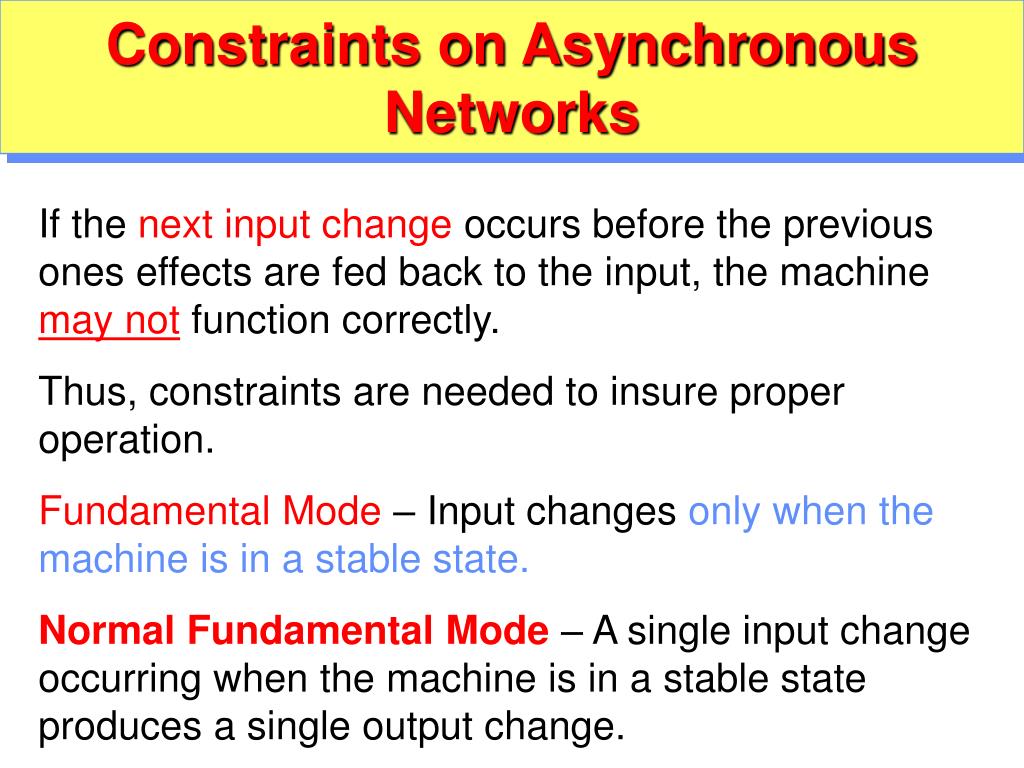 Constraints on Asynchronous Networks

If the next input change occurs before the previous ones effects are fed back to the input, the machine may not function correctly.

Thus, constraints are needed to insure proper operation.

Fundamental Mode – Input changes only when the machine is in a stable state.

Normal Fundamental Mode – A single input change occurring when the machine is in a stable state produces a single output change.